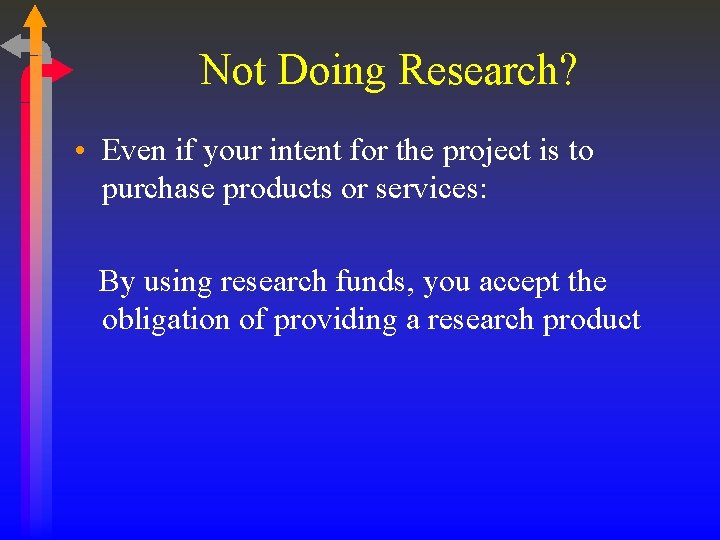 Not Doing Research?

• Even if your intent for the project is to purchase products or services:

By using research funds, you accept the obligation of providing a research product